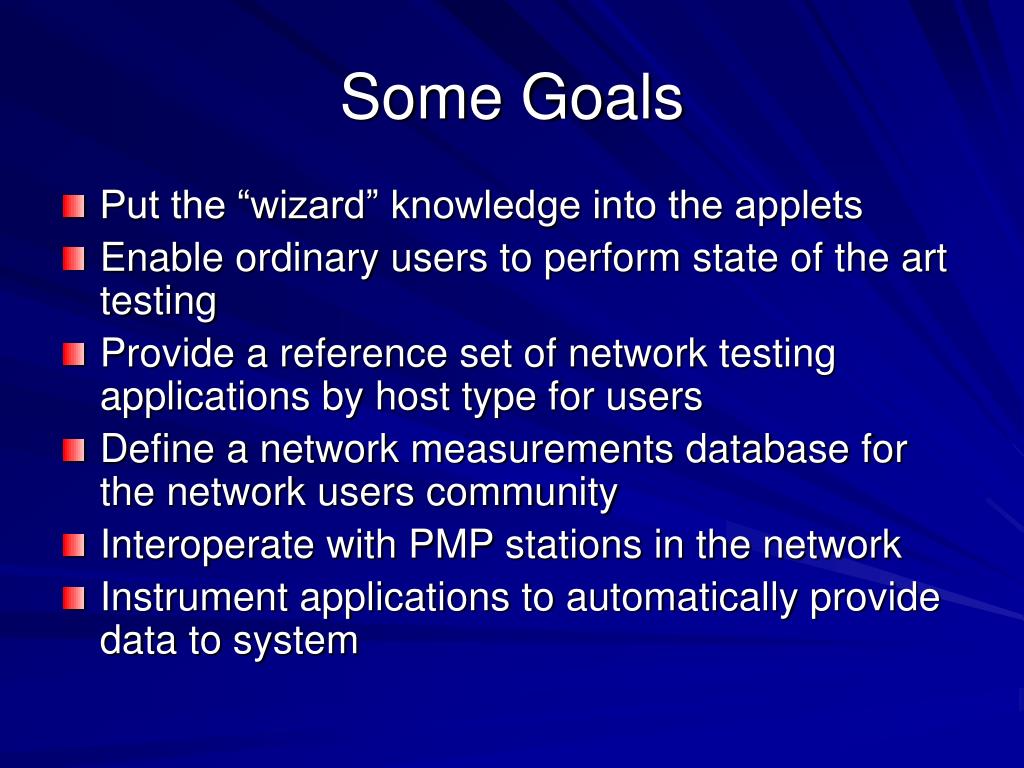 Some Goals

Put the “wizard” knowledge into the applets

Enable ordinary users to perform state of the art testing

Provide a reference set of network testing applications by host type for users

Define a network measurements database for the network users community

Interoperate with PMP stations in the network

Instrument applications to automatically provide data to system